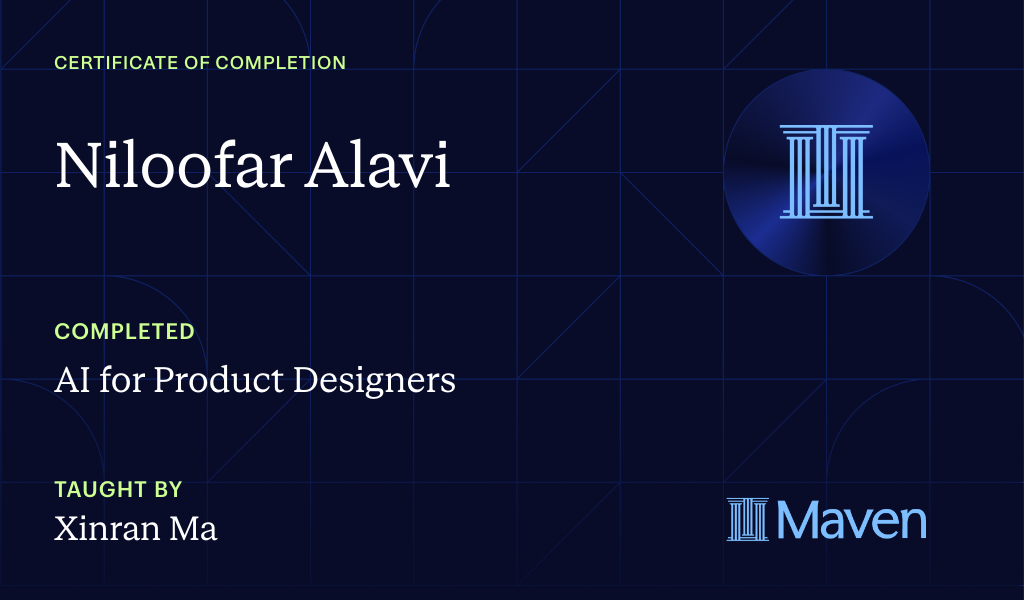 CERTIFICATE OF COMPLETION

Niloofar Alavi

COMPLETED

AI for Product Designers

TAUGHT BY

Xinran Ma

Maven